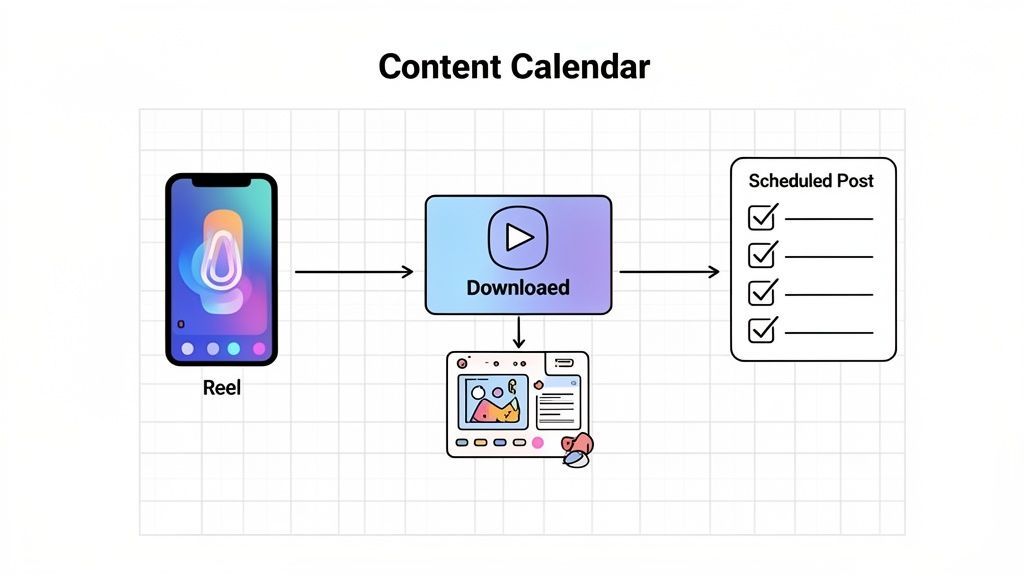 Content Calendar

Reel

Downloaed

Scheduled Post